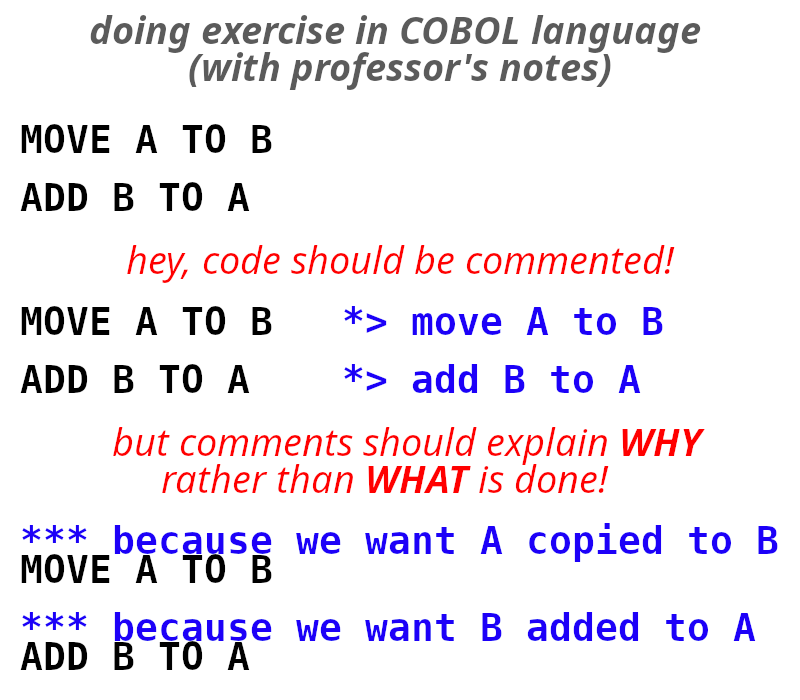 doing exercise in COBOL language
(with professor's notes)

MOVE A TO B

ADD B TO A

hey, code should be commented!

MOVE A TO B *> move A to B

ADD B TO A *> add B to A

but comments should explain WHY
rather than WHAT is done!

*** because we want A copied to B
MOVE A TO B

*** because we want B added to A
ADD B TO A